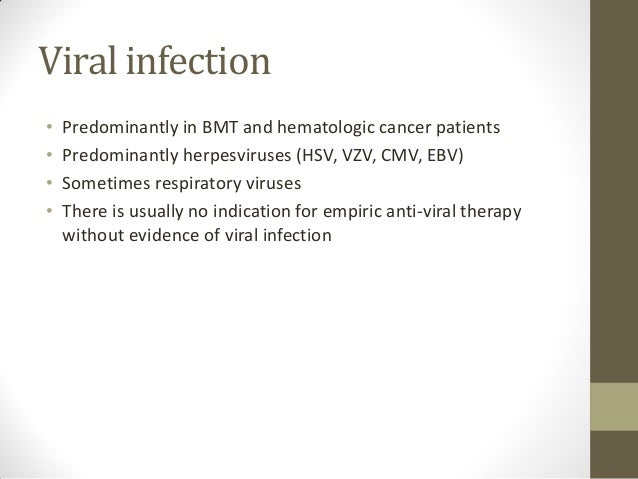 Viral infection

• Predominantly in BMT and hematologic cancer patients
• Predominantly herpesviruses (HSV, VZV, CMV, EBV)
• Sometimes respiratory viruses
• There is usually no indication for empiric anti-viral therapy without evidence of viral infection